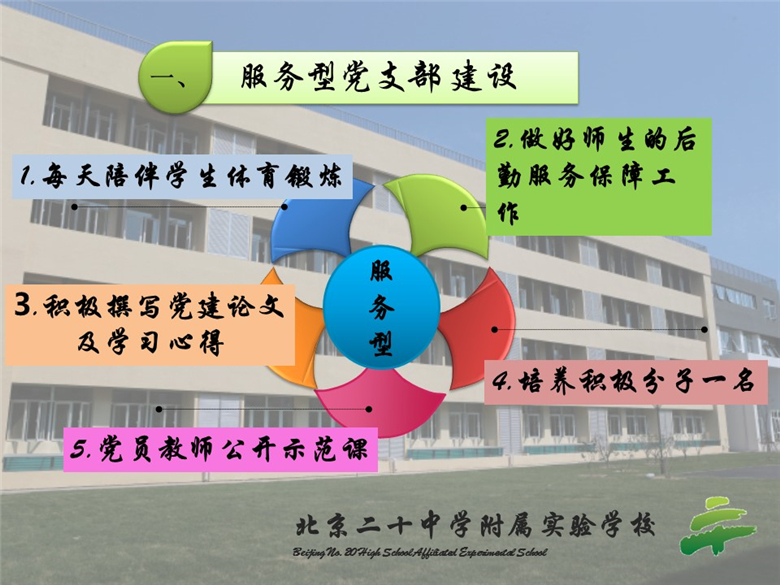 一、 服务型党支部建设

1.每天陪伴学生体育锻炼

2.做好师生的后勤服务保障工作

服务型

3.积极撰写党建论文及学习心得

4.培养积极分子一名

5.党员教师公开示范课

北京二十中学附属实验学校
Beijing No. 20 High School Affiliated Experimental School